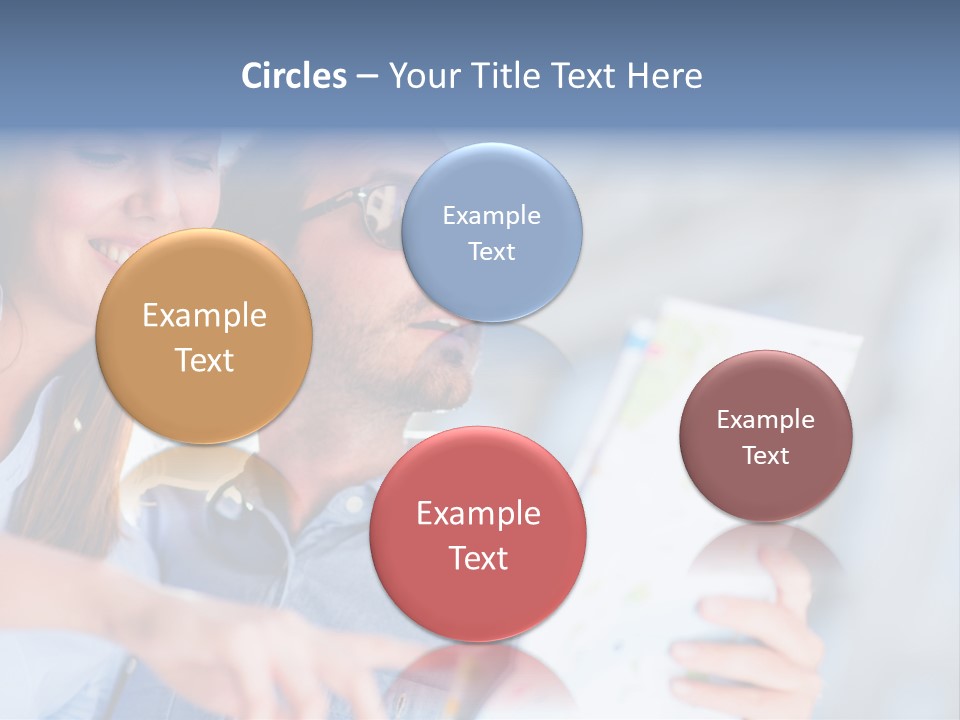 Circles – Your Title Text Here

Example Text

Example Text

Example Text

Example Text